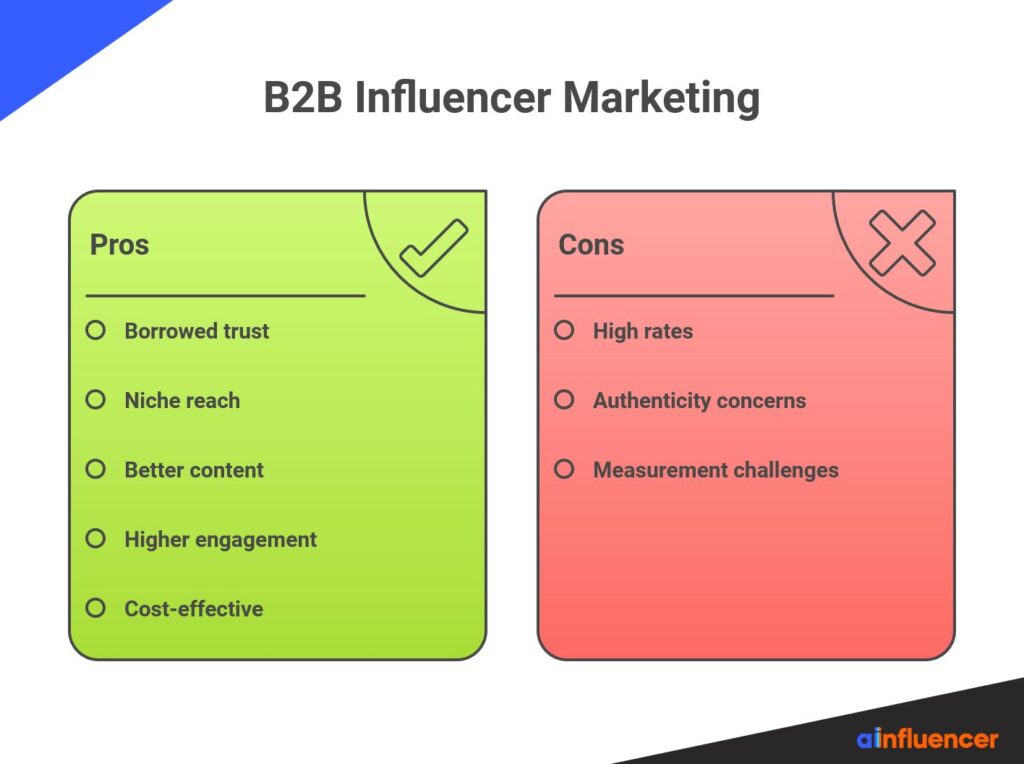 B2B Influencer Marketing

Pros

Borrowed trust

Niche reach

Better content

Higher engagement

Cost-effective

Cons

High rates

Authenticity concerns

Measurement challenges

ainfluencer